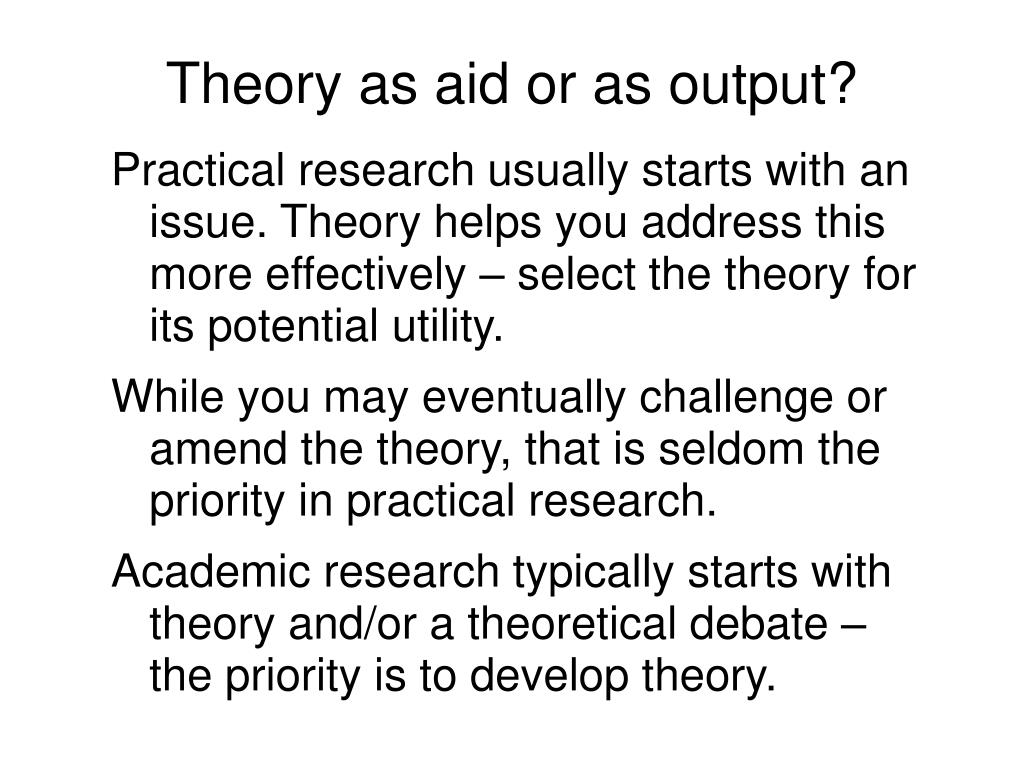 Theory as aid or as output?

Practical research usually starts with an issue. Theory helps you address this more effectively – select the theory for its potential utility.

While you may eventually challenge or amend the theory, that is seldom the priority in practical research.

Academic research typically starts with theory and/or a theoretical debate – the priority is to develop theory.